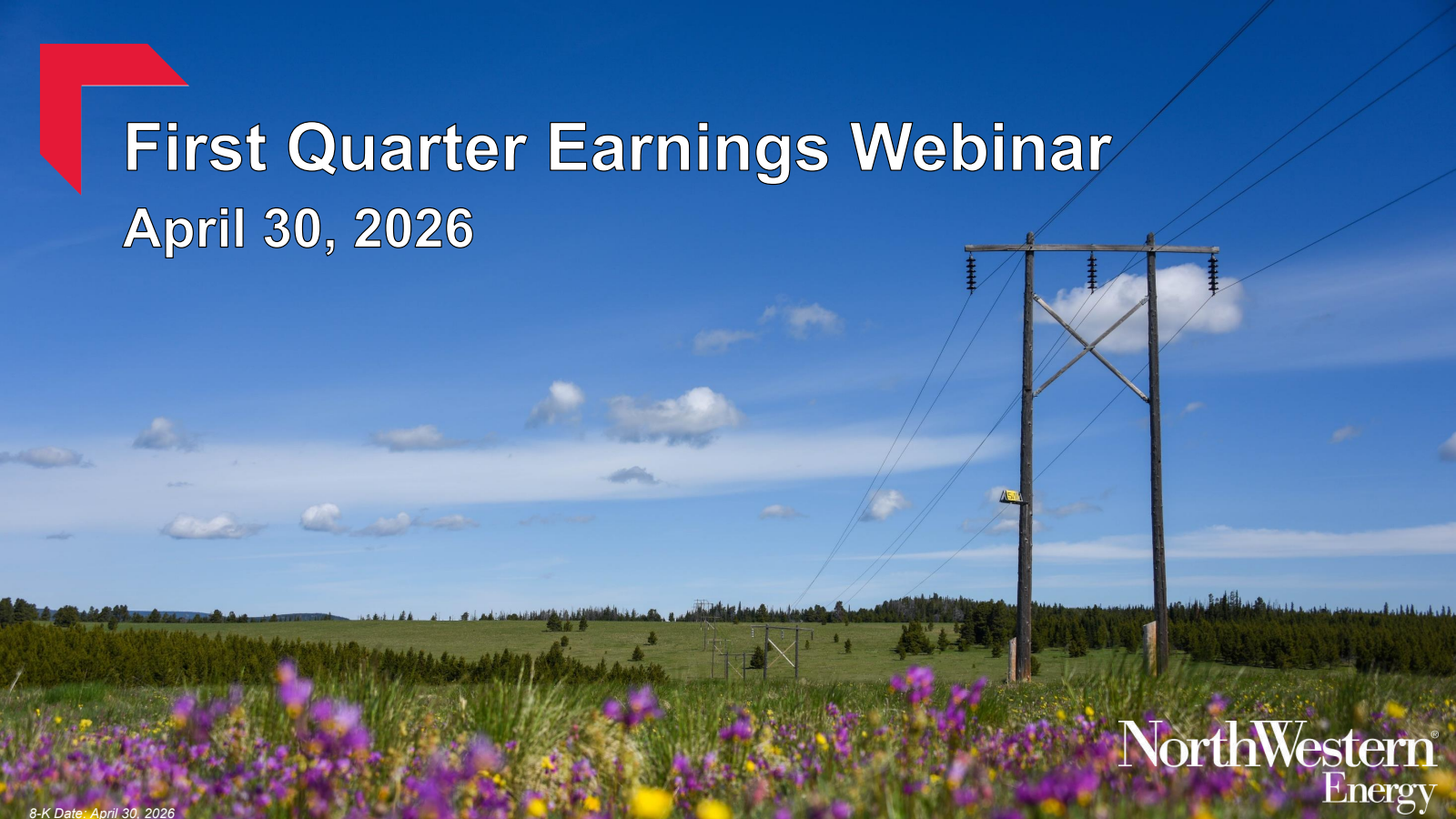 First Quarter Earnings Webinar
April 30, 2026

NorthWestern®
Energy

8-K Date: April 30, 2026